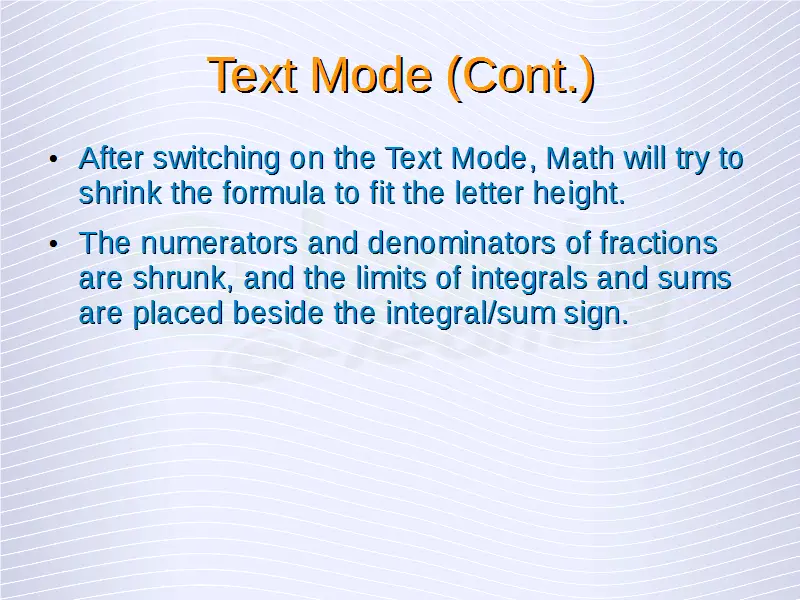 Text Mode (Cont.)

• After switching on the Text Mode, Math will try to shrink the formula to fit the letter height.

• The numerators and denominators of fractions are shrunk, and the limits of integrals and sums are placed beside the integral/sum sign.